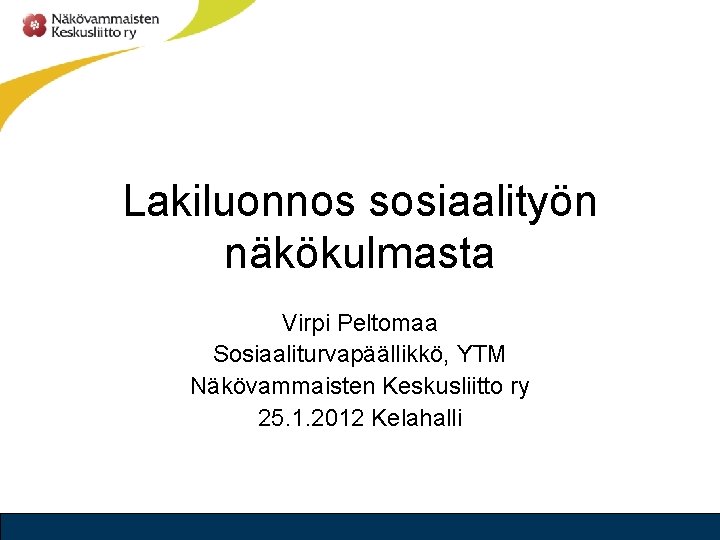 Näkövammaisten Keskusliitto ry

Lakiluonnos sosiaalityön näkökulmasta

Virpi Peltomaa
Sosiaaliturvapäällikkö, YTM
Näkövammaisten Keskusliitto ry
25.1.2012 Kelahalli